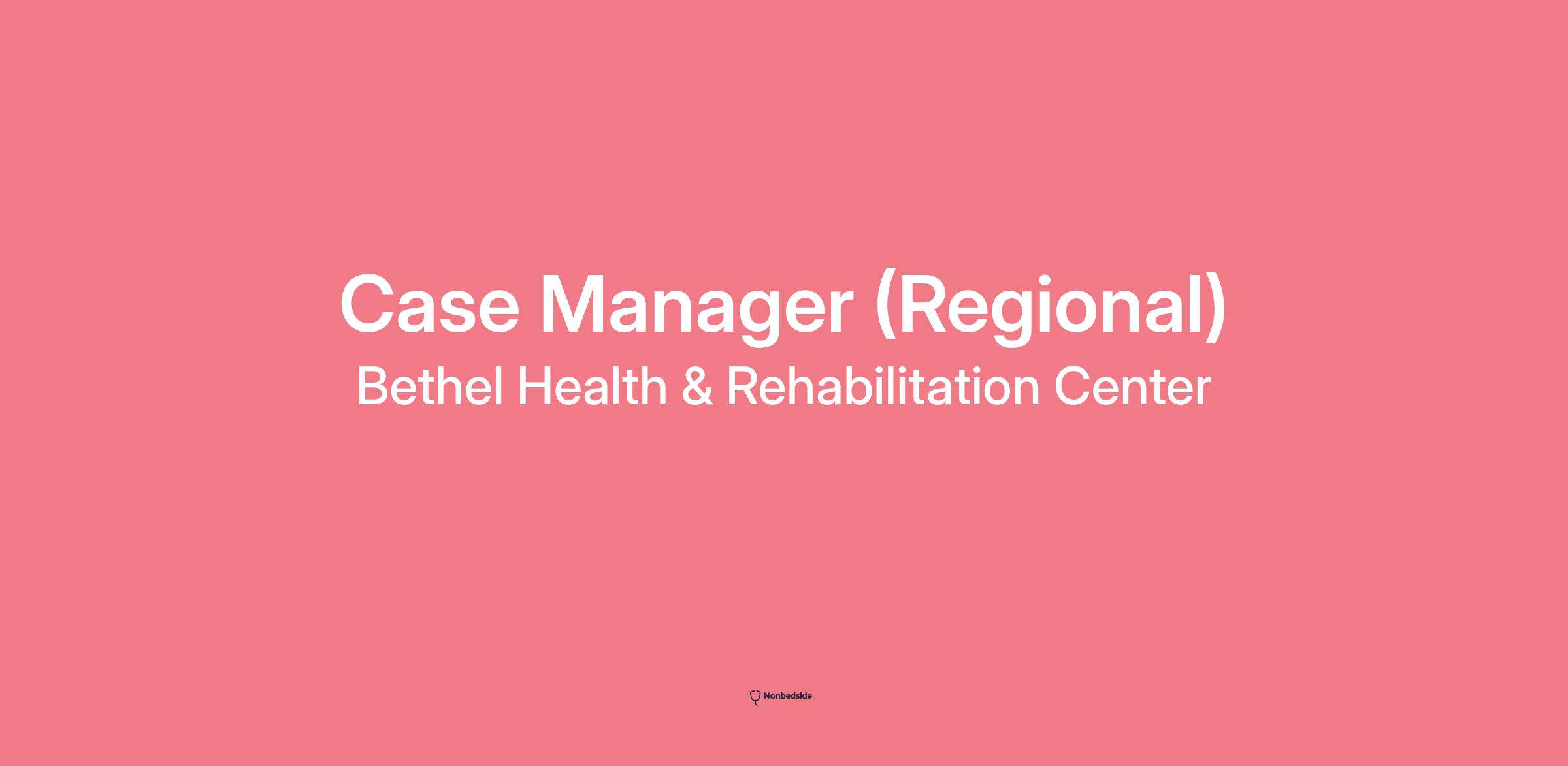 Case Manager (Regional)
Bethel Health & Rehabilitation Center

Nonbedside